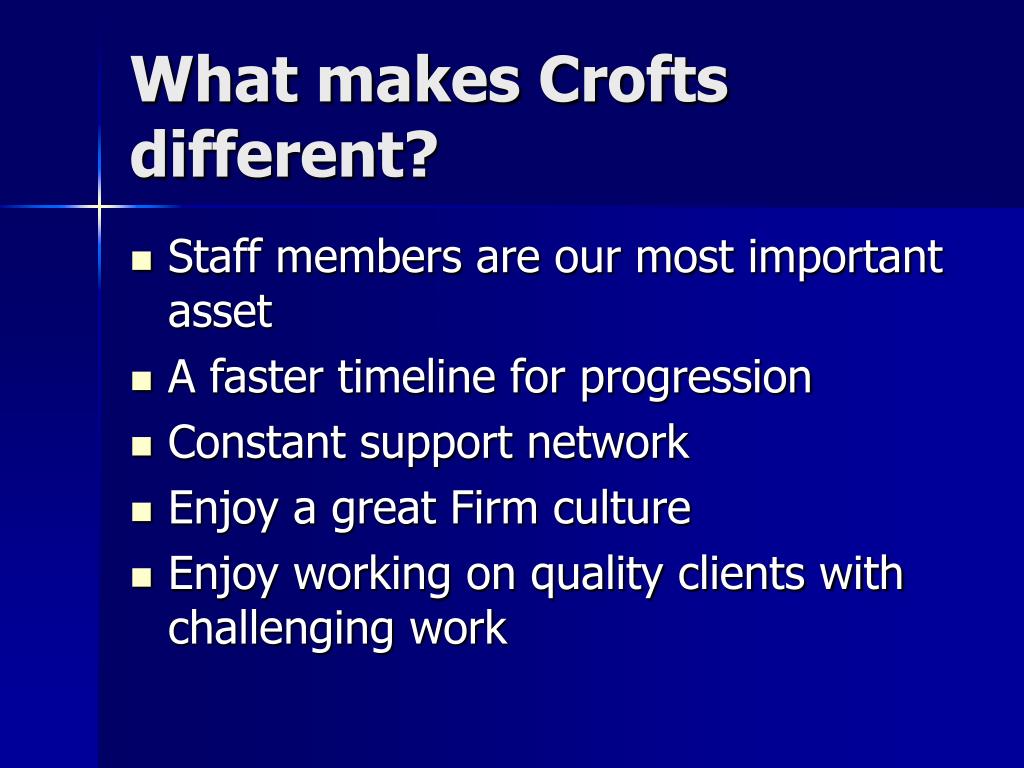 What makes Crofts different?

- Staff members are our most important asset
- A faster timeline for progression
- Constant support network
- Enjoy a great Firm culture
- Enjoy working on quality clients with challenging work